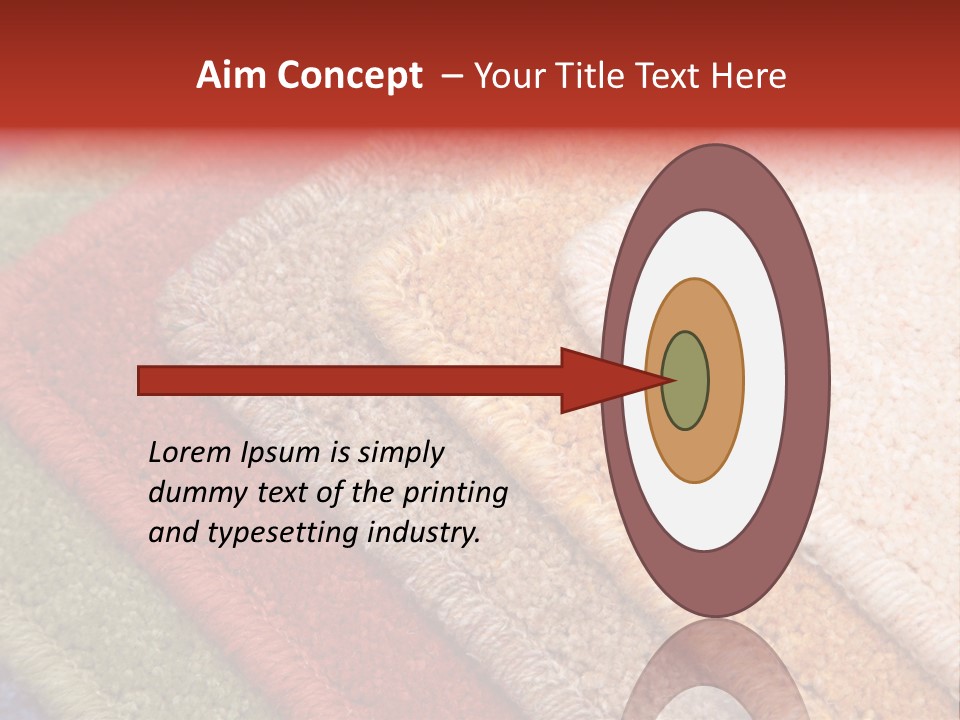 Aim Concept – Your Title Text Here

Lorem Ipsum is simply dummy text of the printing and typesetting industry.